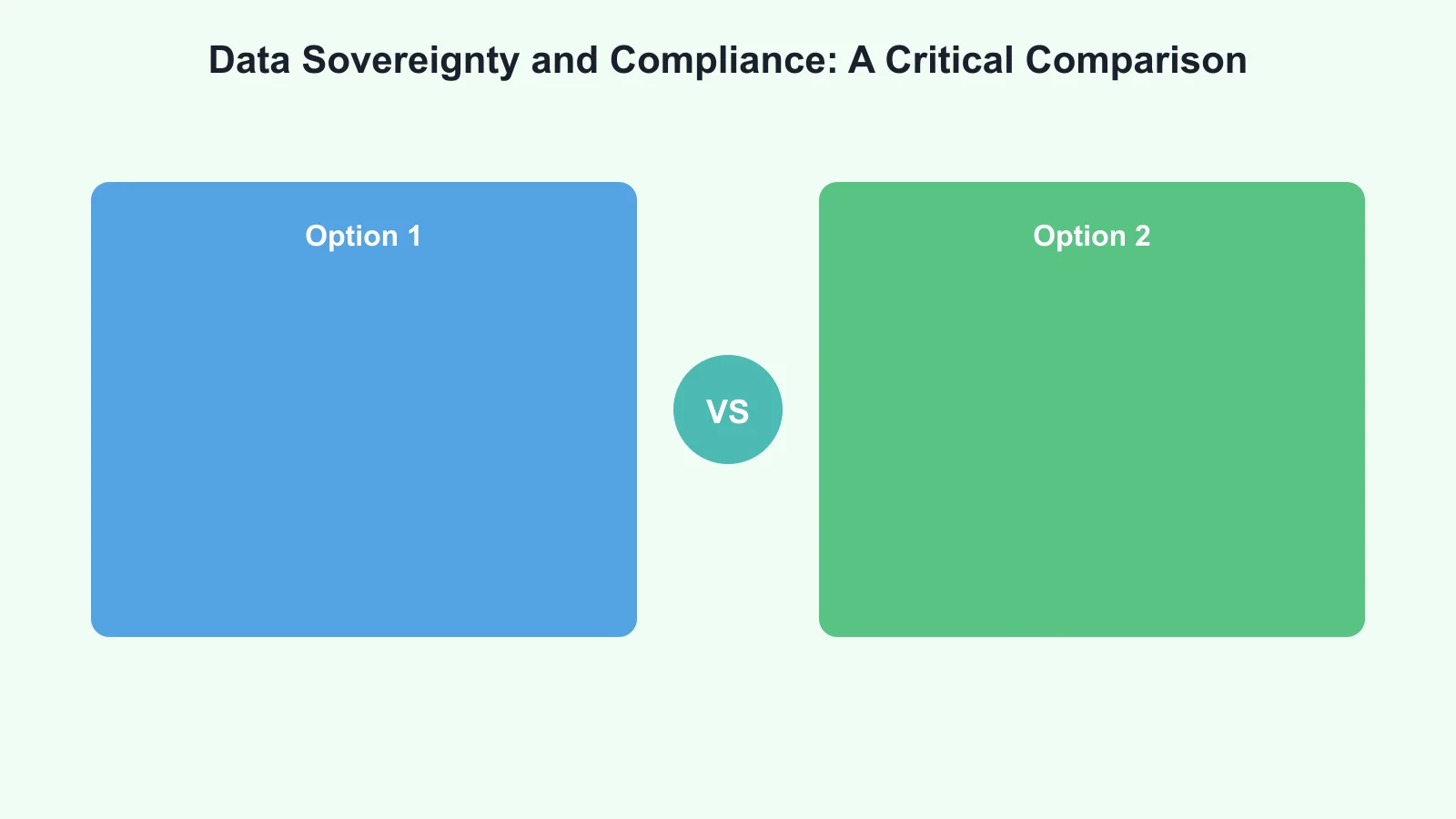 Data Sovereignty and Compliance: A Critical Comparison

Option 1

VS

Option 2